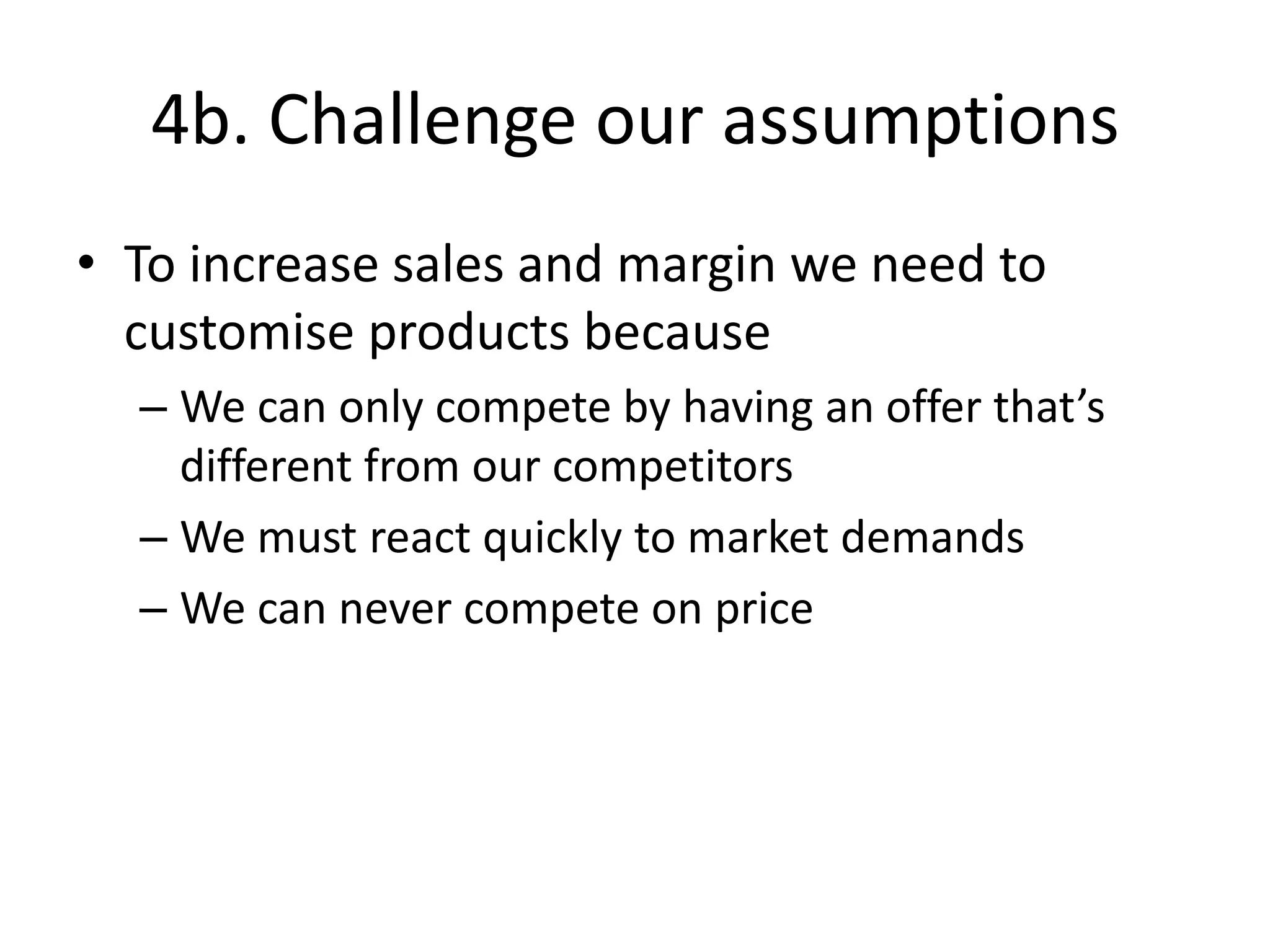 4b. Challenge our assumptions

• To increase sales and margin we need to customise products because
– We can only compete by having an offer that’s different from our competitors
– We must react quickly to market demands
– We can never compete on price